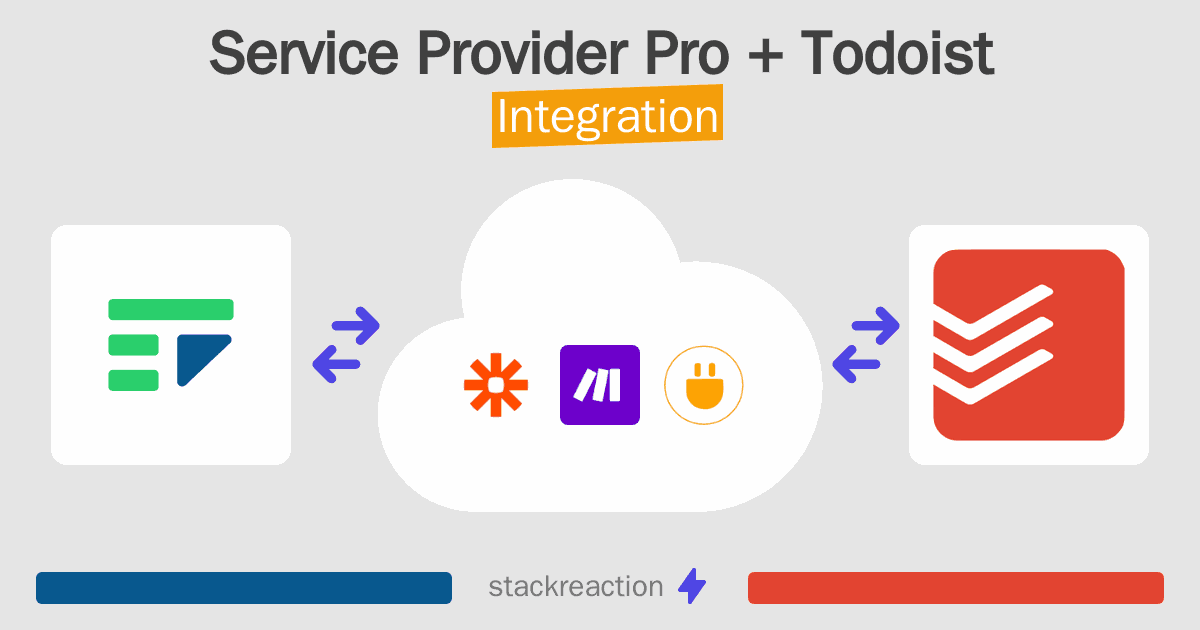 Service Provider Pro + Todoist
Integration

stackreaction